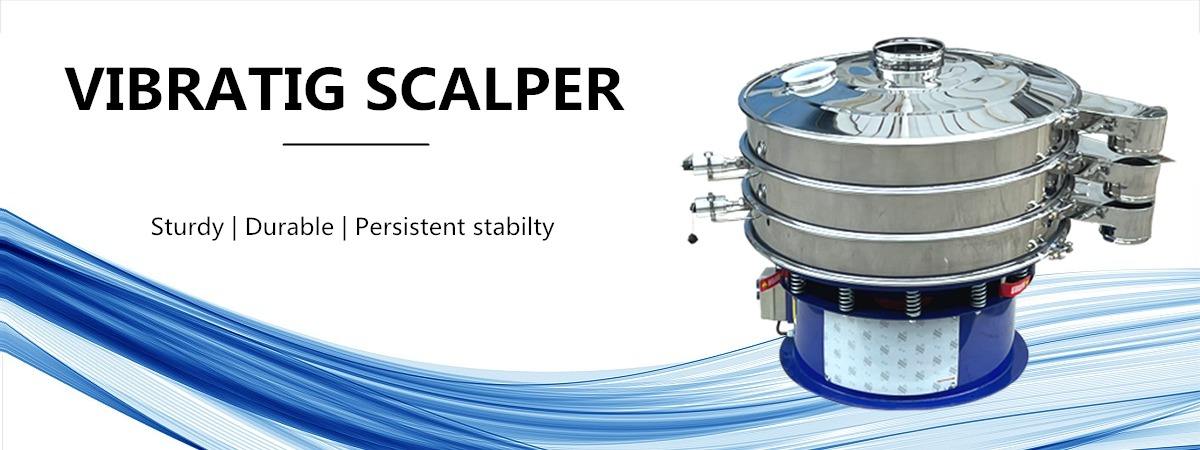 VIBRATIG SCALPER

Sturdy | Durable | Persistent stabilty